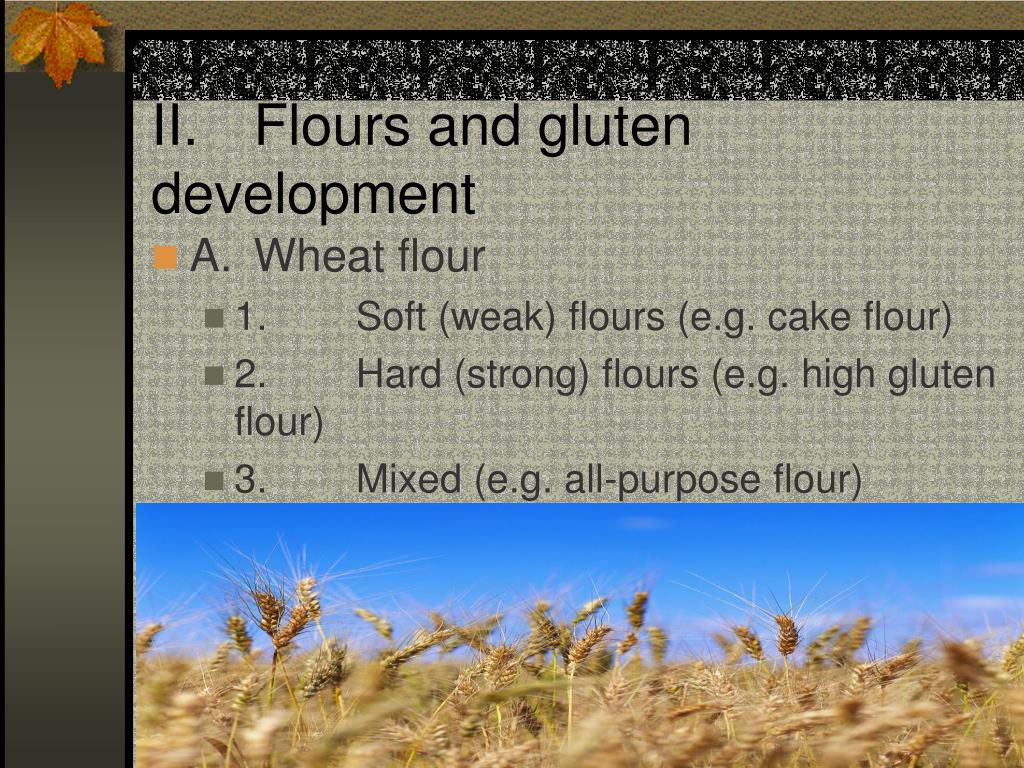 II. Flours and gluten development

A. Wheat flour

1. Soft (weak) flours (e.g. cake flour)

2. Hard (strong) flours (e.g. high gluten flour)

3. Mixed (e.g. all-purpose flour)